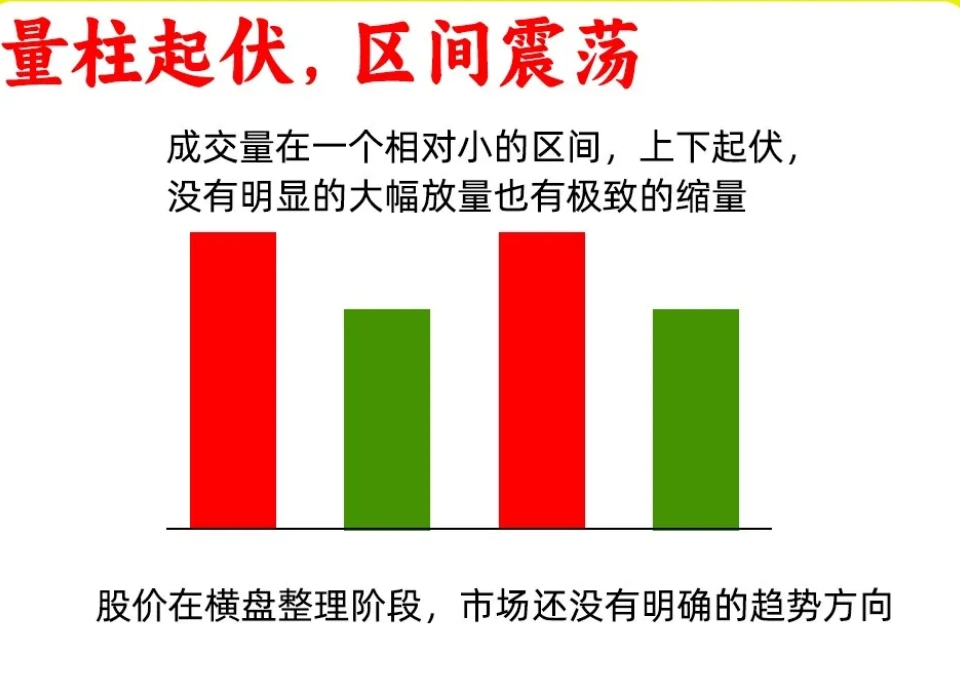 量柱起伏，区间震荡

成交量在一个相对小的区间，上下起伏，没有明显的大幅放量也有极致的缩量

股价在横盘整理阶段，市场还没有明确的趋势方向